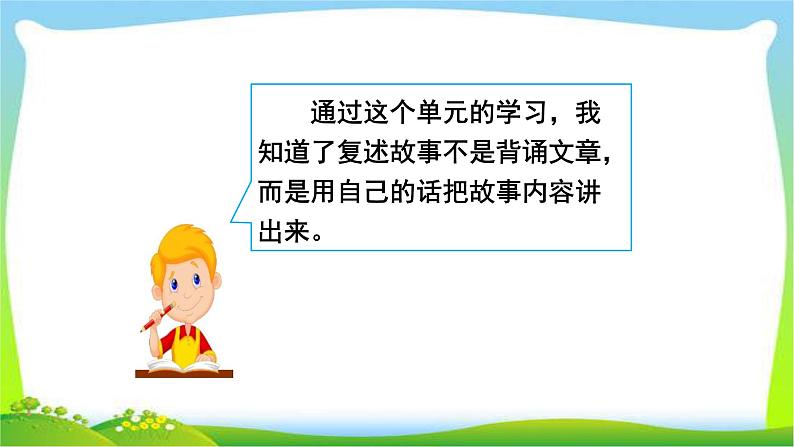 通过这个单元的学习，我知道了复述故事不是背诵文章，而是用自己的话把故事内容讲出来。